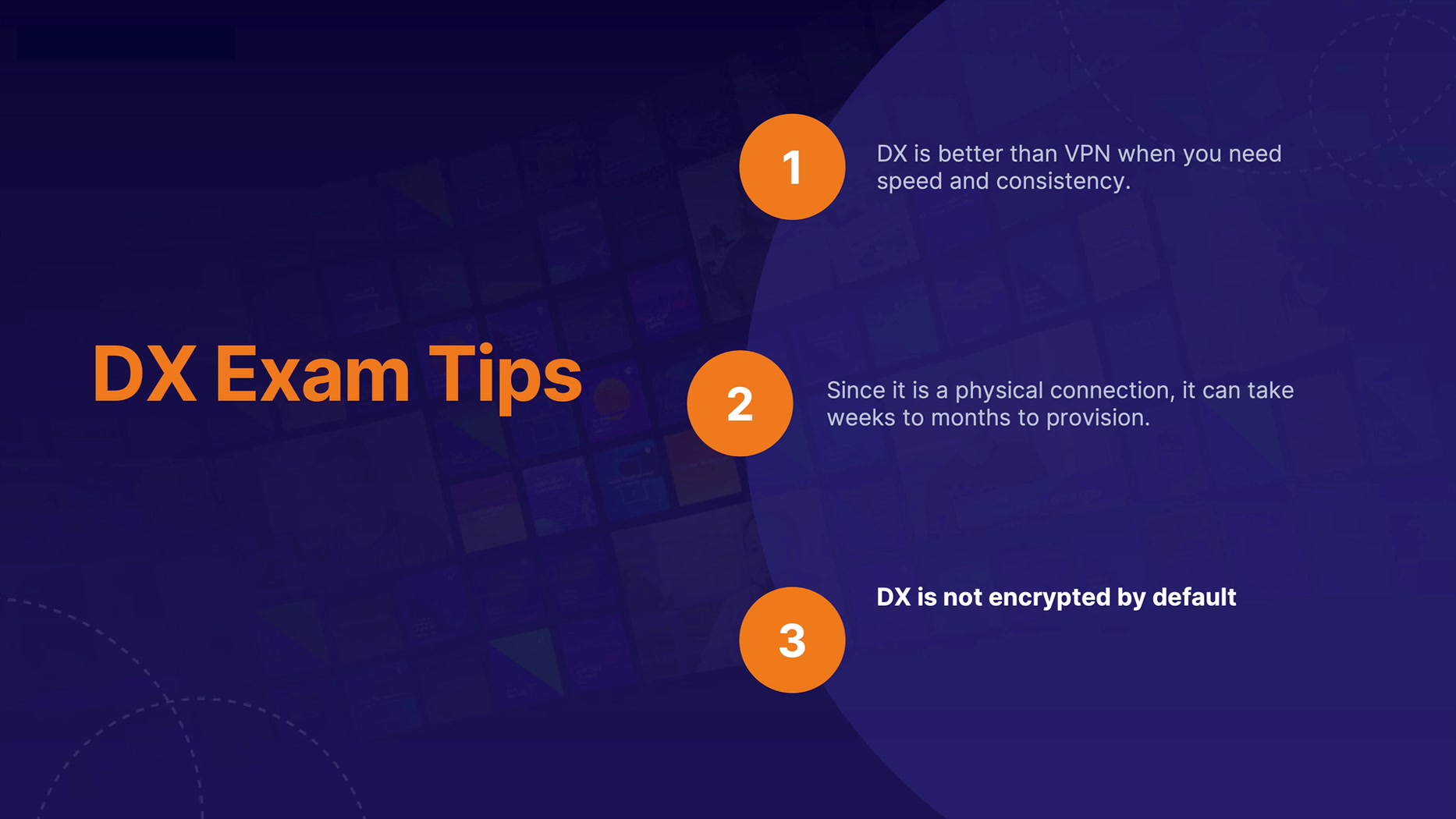 DX Exam Tips

1

DX is better than VPN when you need speed and consistency.

2

Since it is a physical connection, it can take weeks to months to provision.

3

DX is not encrypted by default